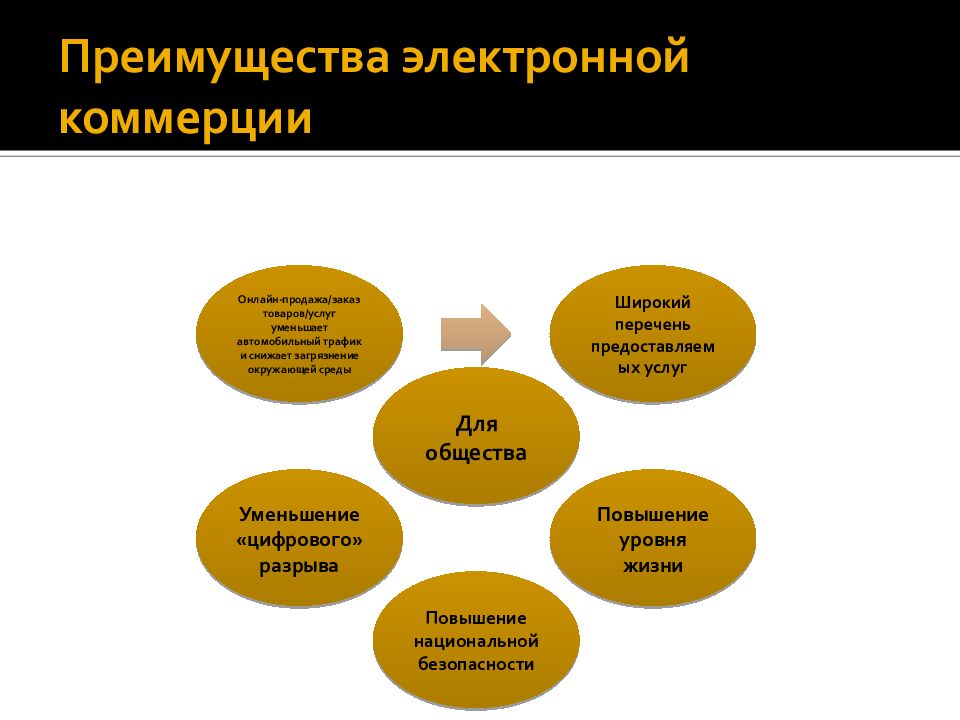 Преимущества электронной коммерции

Онлайн-продажа/заказ товаров/услуг уменьшает автомобильный трафик и снижает загрязнение окружающей среды

Широкий перечень предоставляемых услуг

Для общества

Уменьшение «цифрового» разрыва

Повышение уровня жизни

Повышение национальной безопасности